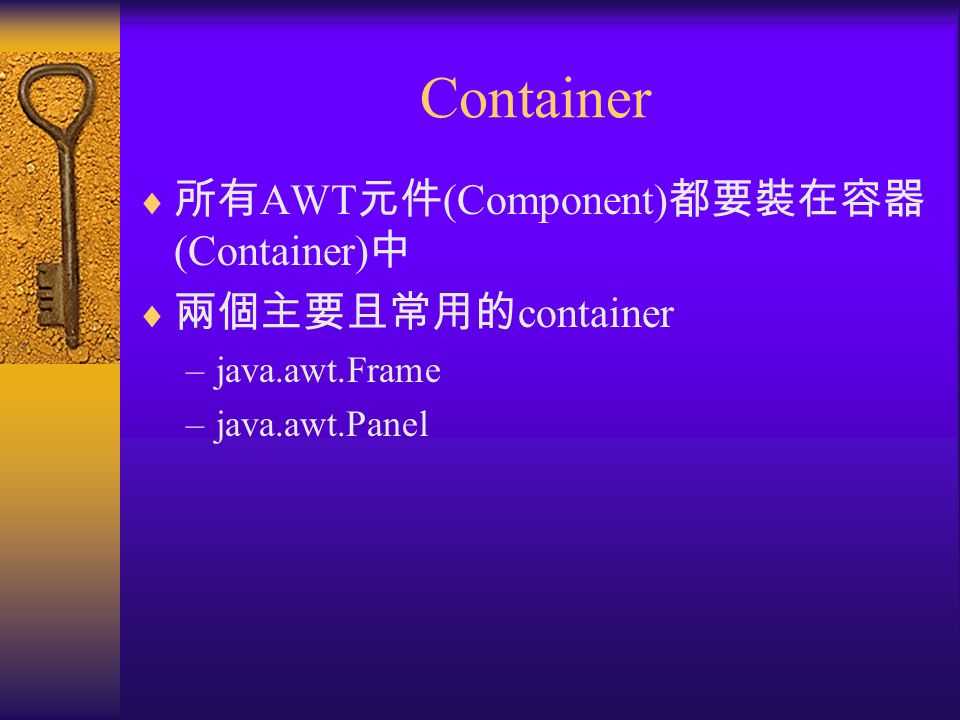 Container

♦ 所有AWT元件(Component)都要裝在容器(Container)中

♦ 兩個主要且常用的container

– java.awt.Frame

– java.awt.Panel